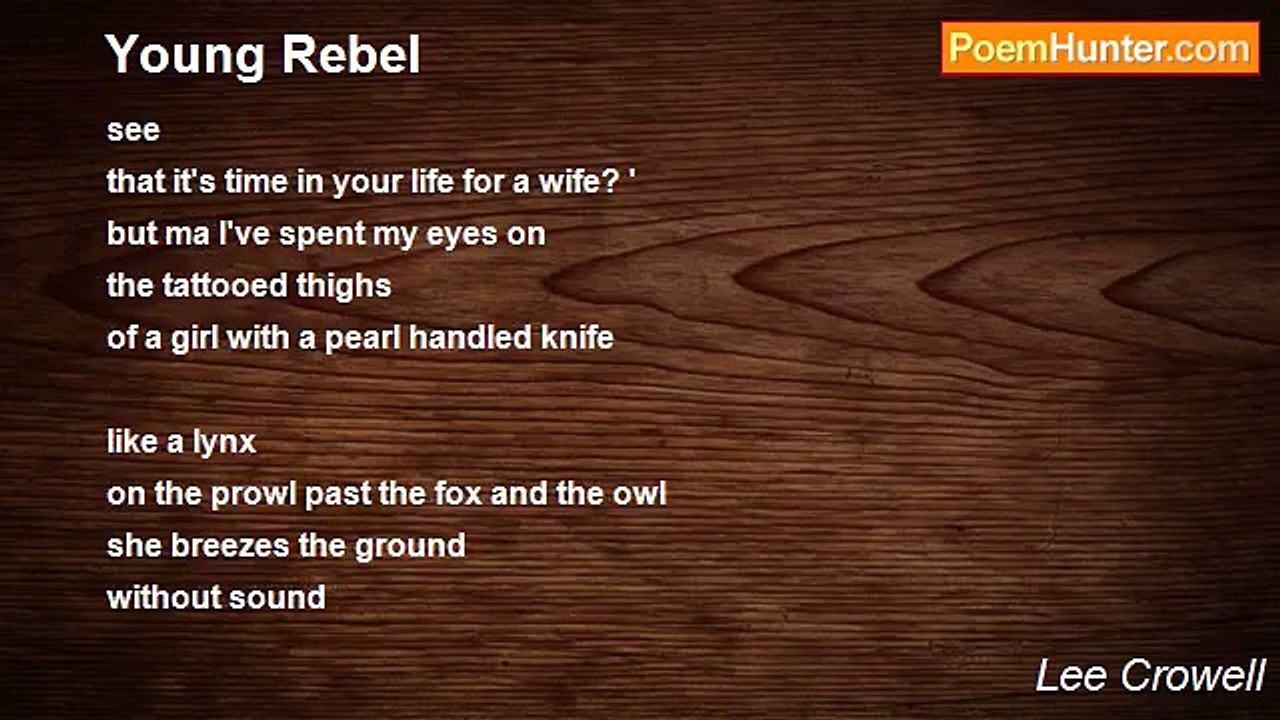 Young Rebel

PoemHunter.com

see
that it's time in your life for a wife? '
but ma I've spent my eyes on
the tattooed thighs
of a girl with a pearl handled knife

like a lynx
on the prowl past the fox and the owl
she breezes the ground
without sound

Lee Crowell